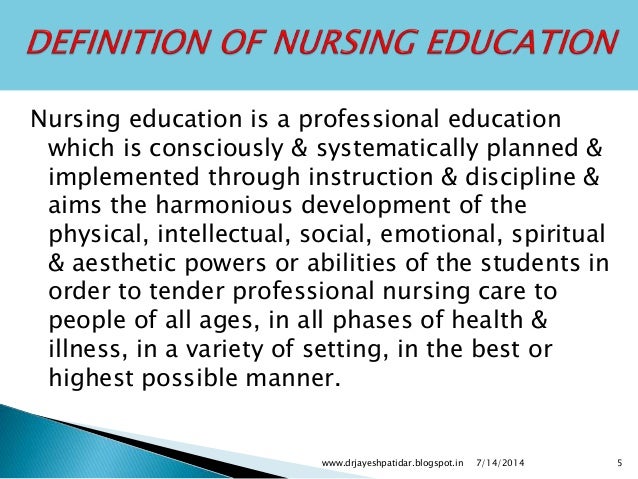 DEFINITION OF NURSING EDUCATION

Nursing education is a professional education which is consciously & systematically planned & implemented through instruction & discipline & aims the harmonious development of the physical, intellectual, social, emotional, spiritual & aesthetic powers or abilities of the students in order to tender professional nursing care to people of all ages, in all phases of health & illness, in a variety of setting, in the best or highest possible manner.

www.drjayeshpatidar.blogspot.in 7/14/2014 5